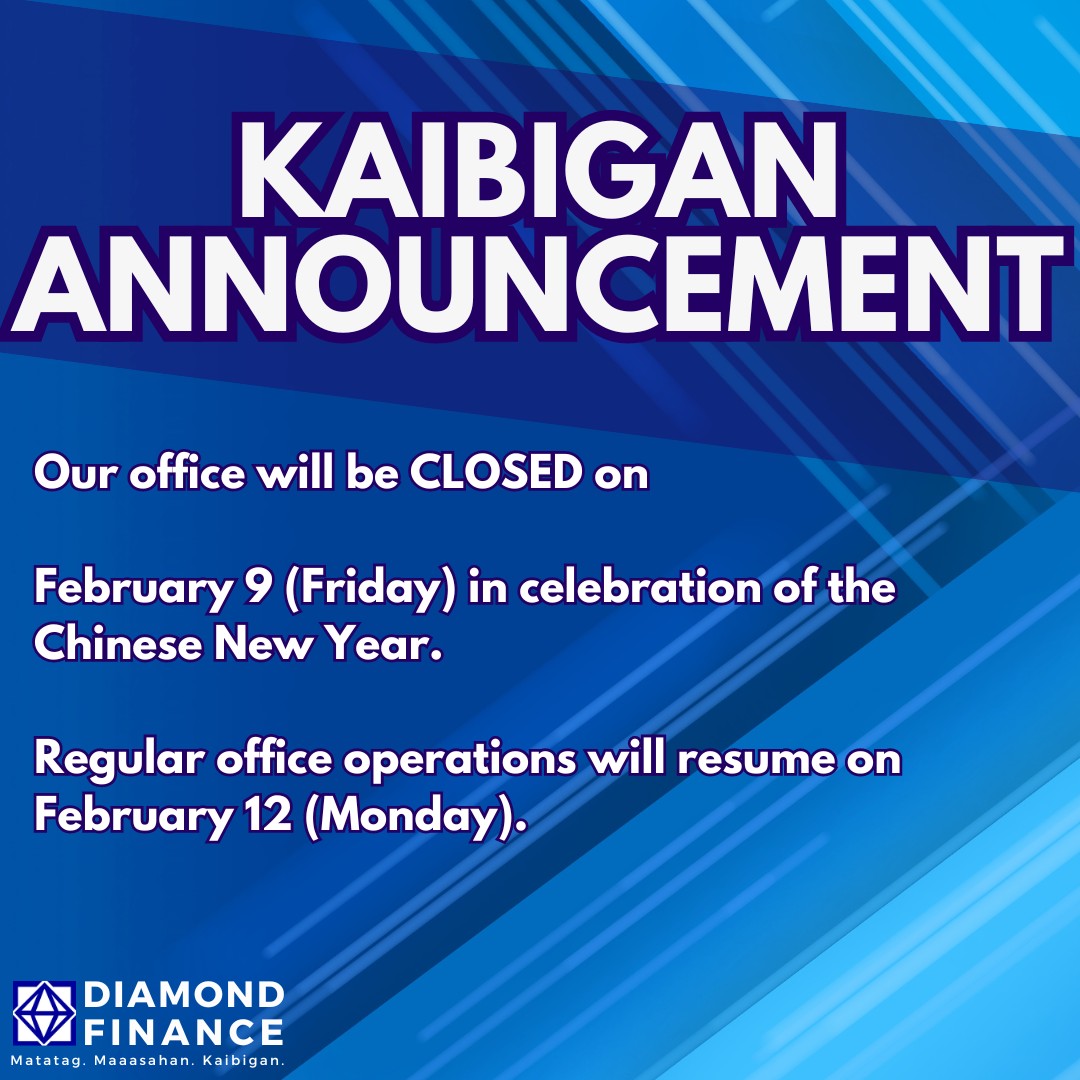 KAIBIGAN ANNOUNCEMENT

Our office will be CLOSED on

February 9 (Friday) in celebration of the Chinese New Year.

Regular office operations will resume on February 12 (Monday).

DIAMOND FINANCE
Matatag. Maaasahan. Kaibigan.